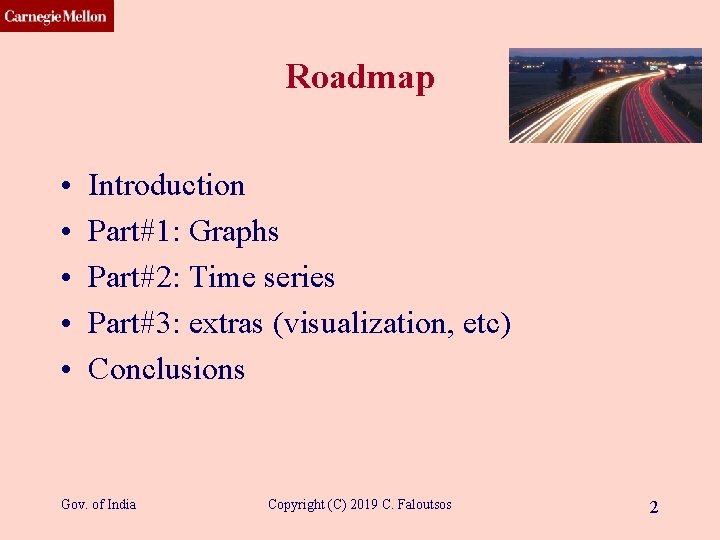 Carnegie Mellon

Roadmap

• Introduction
• Part#1: Graphs
• Part#2: Time series
• Part#3: extras (visualization, etc)
• Conclusions

Gov. of India

Copyright (C) 2019 C. Faloutsos

2